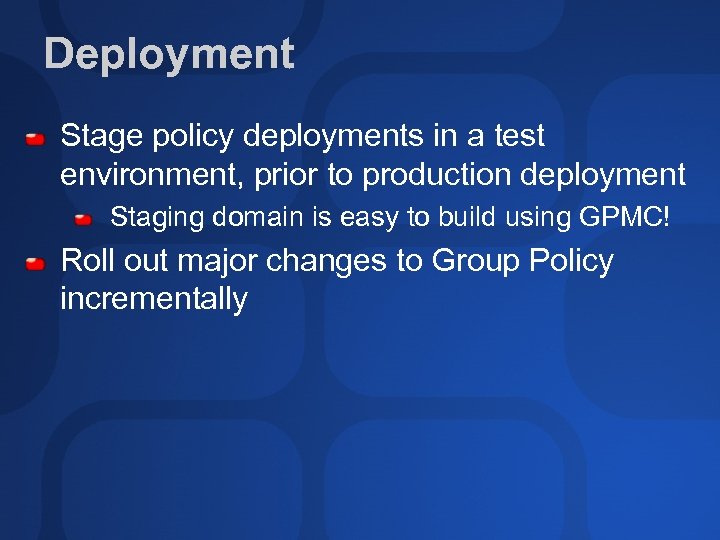 Deployment

Stage policy deployments in a test environment, prior to production deployment

Staging domain is easy to build using GPMC!

Roll out major changes to Group Policy incrementally